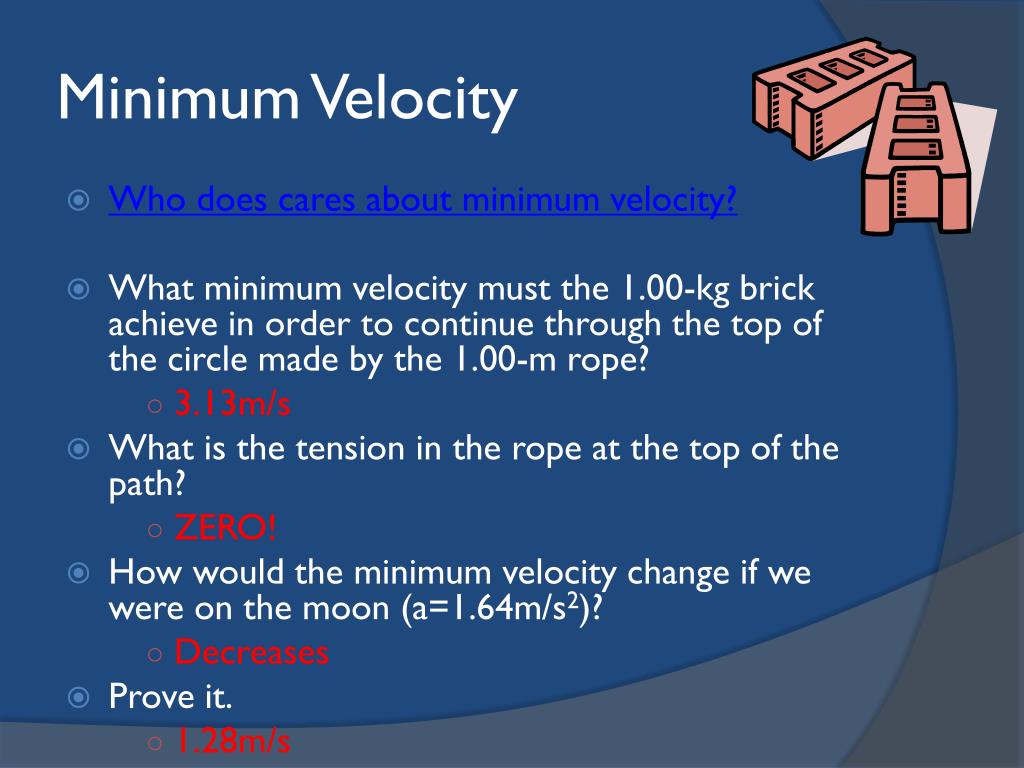 Minimum Velocity

Who does cares about minimum velocity?

What minimum velocity must the 1.00-kg brick achieve in order to continue through the top of the circle made by the 1.00-m rope?

3.13m/s

What is the tension in the rope at the top of the path?

ZERO!

How would the minimum velocity change if we were on the moon (a=1.64m/s$^2$)?

Decreases

Prove it.

1.28m/s